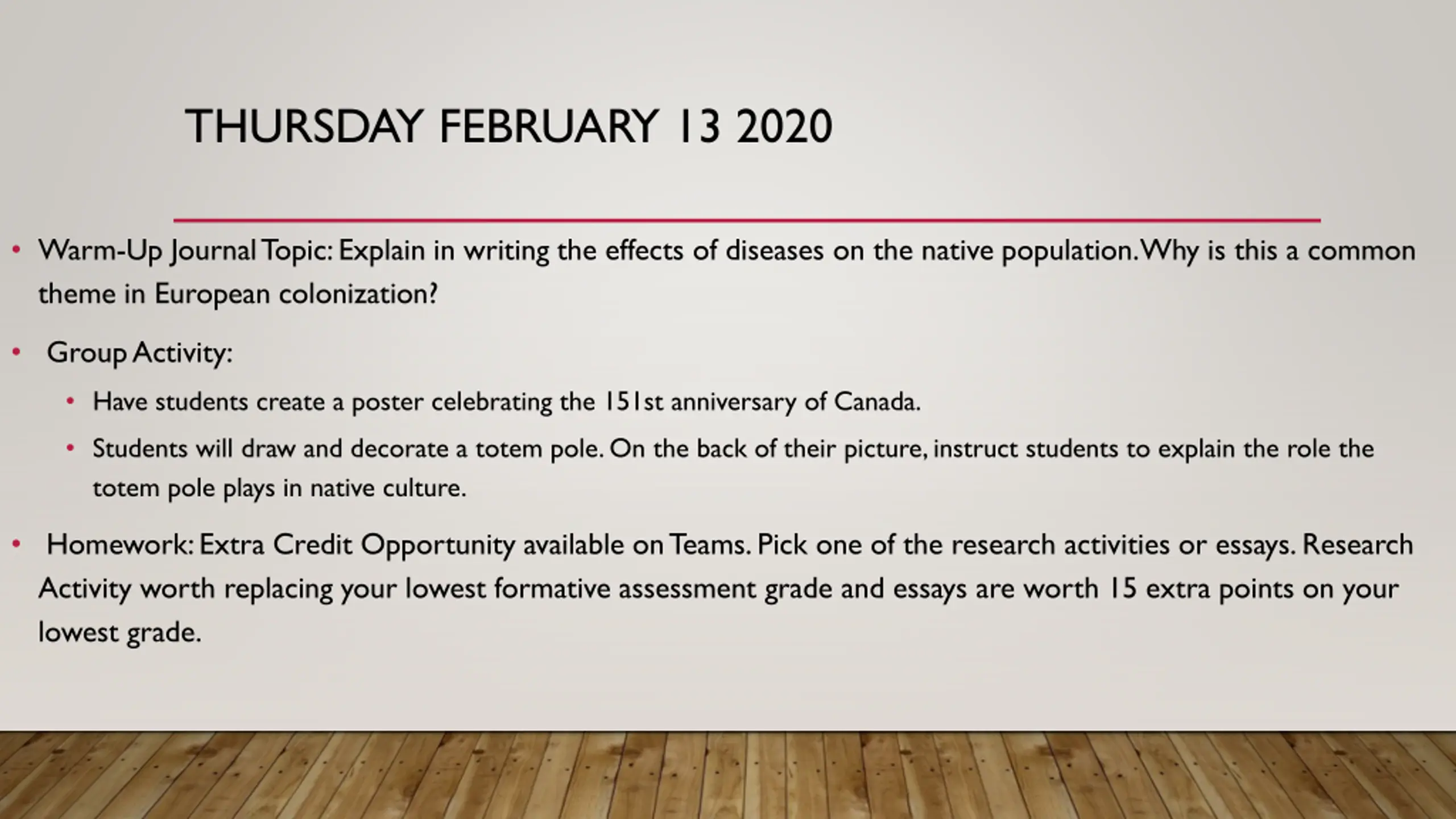 THURSDAY FEBRUARY 13 2020

• Warm-Up Journal Topic: Explain in writing the effects of diseases on the native population. Why is this a common theme in European colonization?

• Group Activity:

 • Have students create a poster celebrating the 151st anniversary of Canada.

 • Students will draw and decorate a totem pole. On the back of their picture, instruct students to explain the role the totem pole plays in native culture.

• Homework: Extra Credit Opportunity available on Teams. Pick one of the research activities or essays. Research Activity worth replacing your lowest formative assessment grade and essays are worth 15 extra points on your lowest grade.